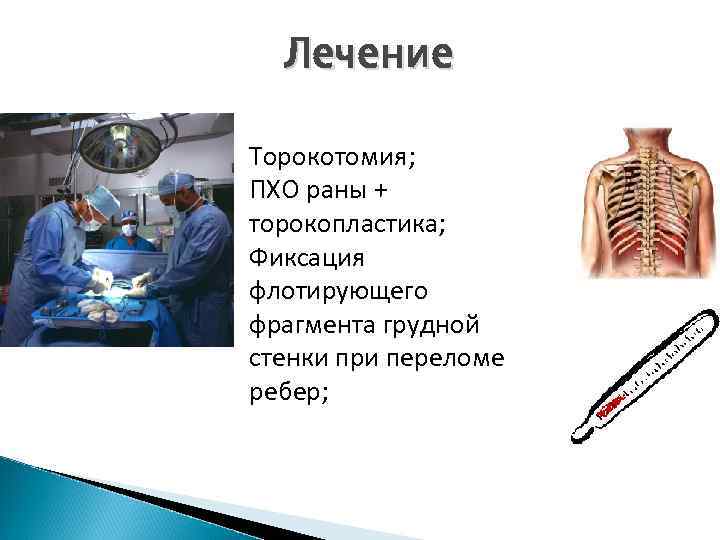 Лечение

Торокотомия;
ПХО раны + торокопластика;
Фиксация флотирующего фрагмента грудной стенки при переломе ребер;